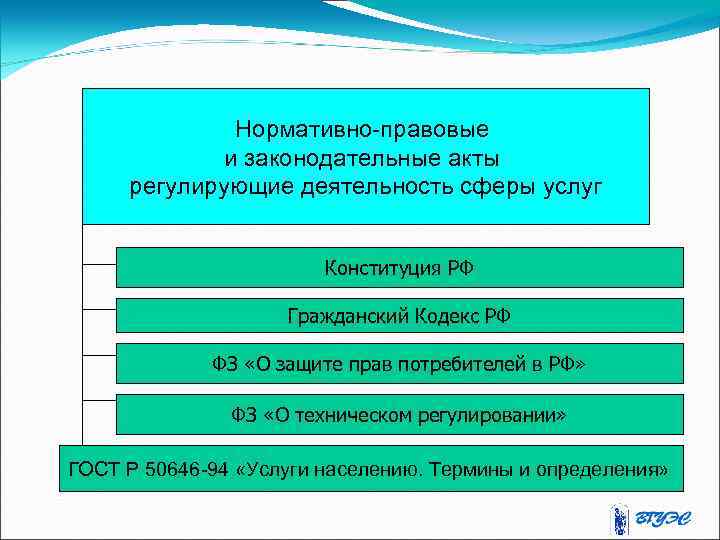 Нормативно-правовые
и законодательные акты
регулирующие деятельность сферы услуг

Конституция РФ

Гражданский Кодекс РФ

ФЗ «О защите прав потребителей в РФ»

ФЗ «О техническом регулировании»

ГОСТ Р 50646-94 «Услуги населению. Термины и определения»

ВГУЭС